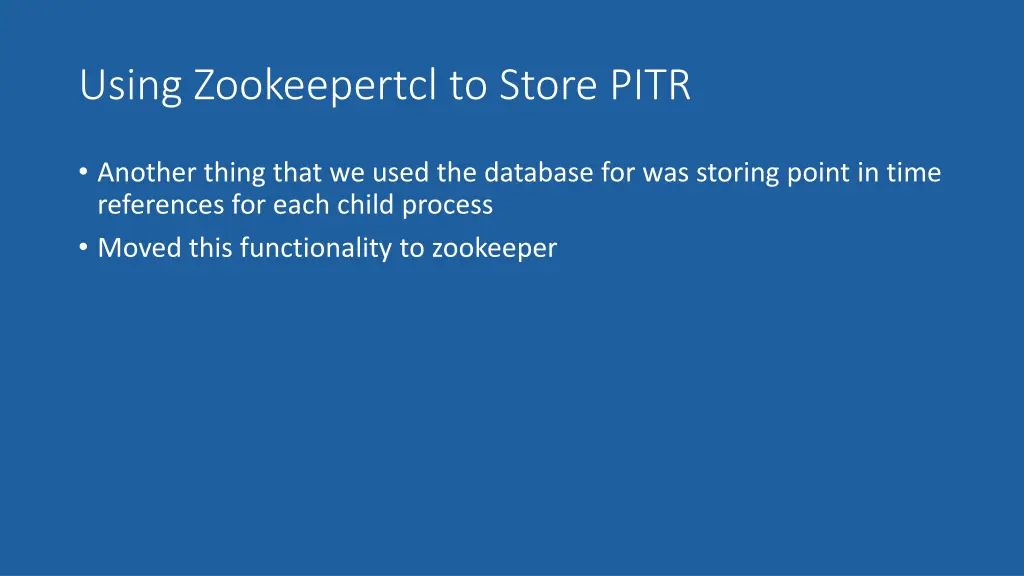 Using Zookeepertcl to Store PITR

• Another thing that we used the database for was storing point in time references for each child process
• Moved this functionality to zookeeper